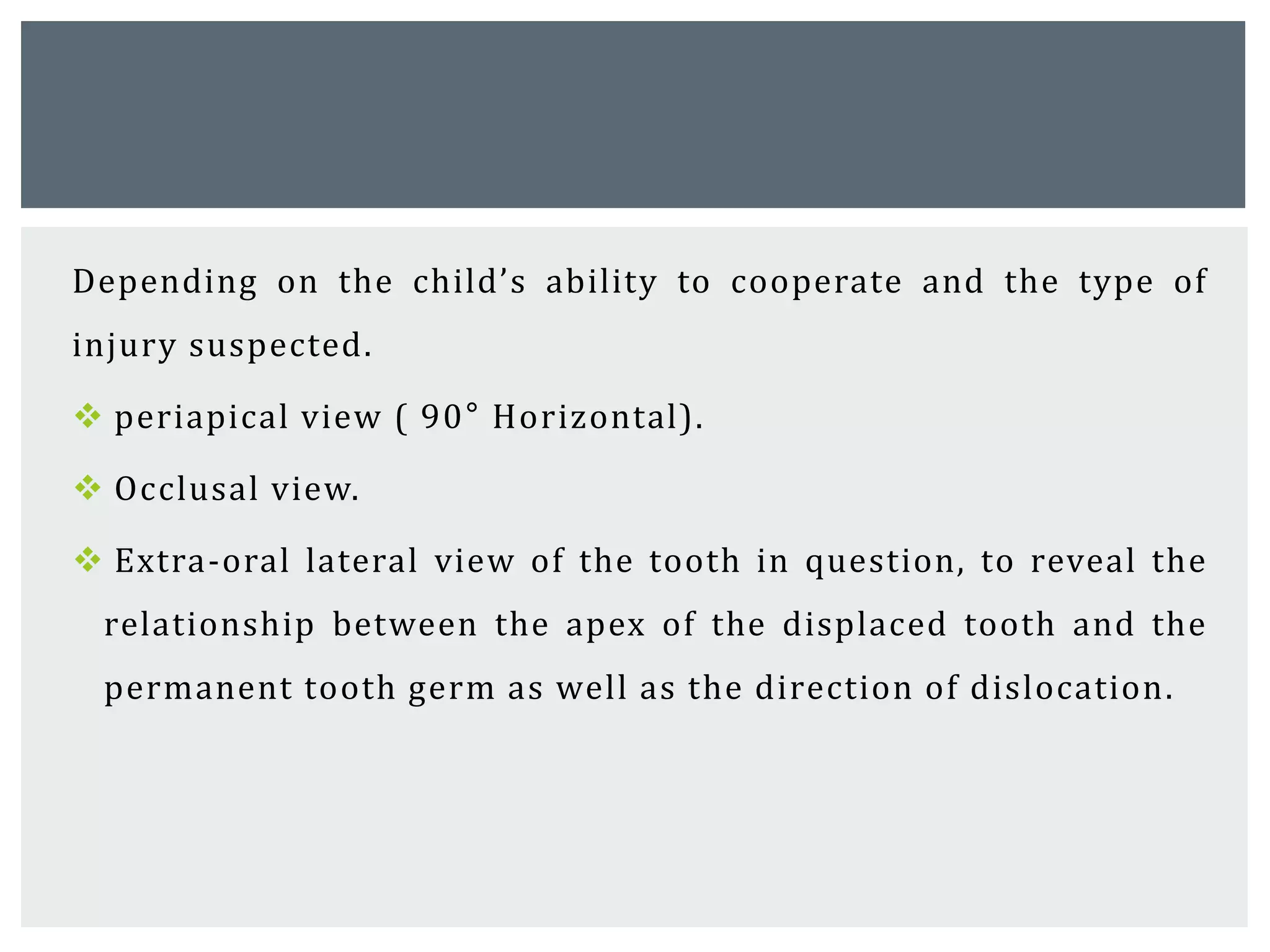 Depending on the child’s ability to cooperate and the type of injury suspected.

❖ periapical view ( 90° Horizontal).

❖ Occlusal view.

❖ Extra-oral lateral view of the tooth in question, to reveal the relationship between the apex of the displaced tooth and the permanent tooth germ as well as the direction of dislocation.